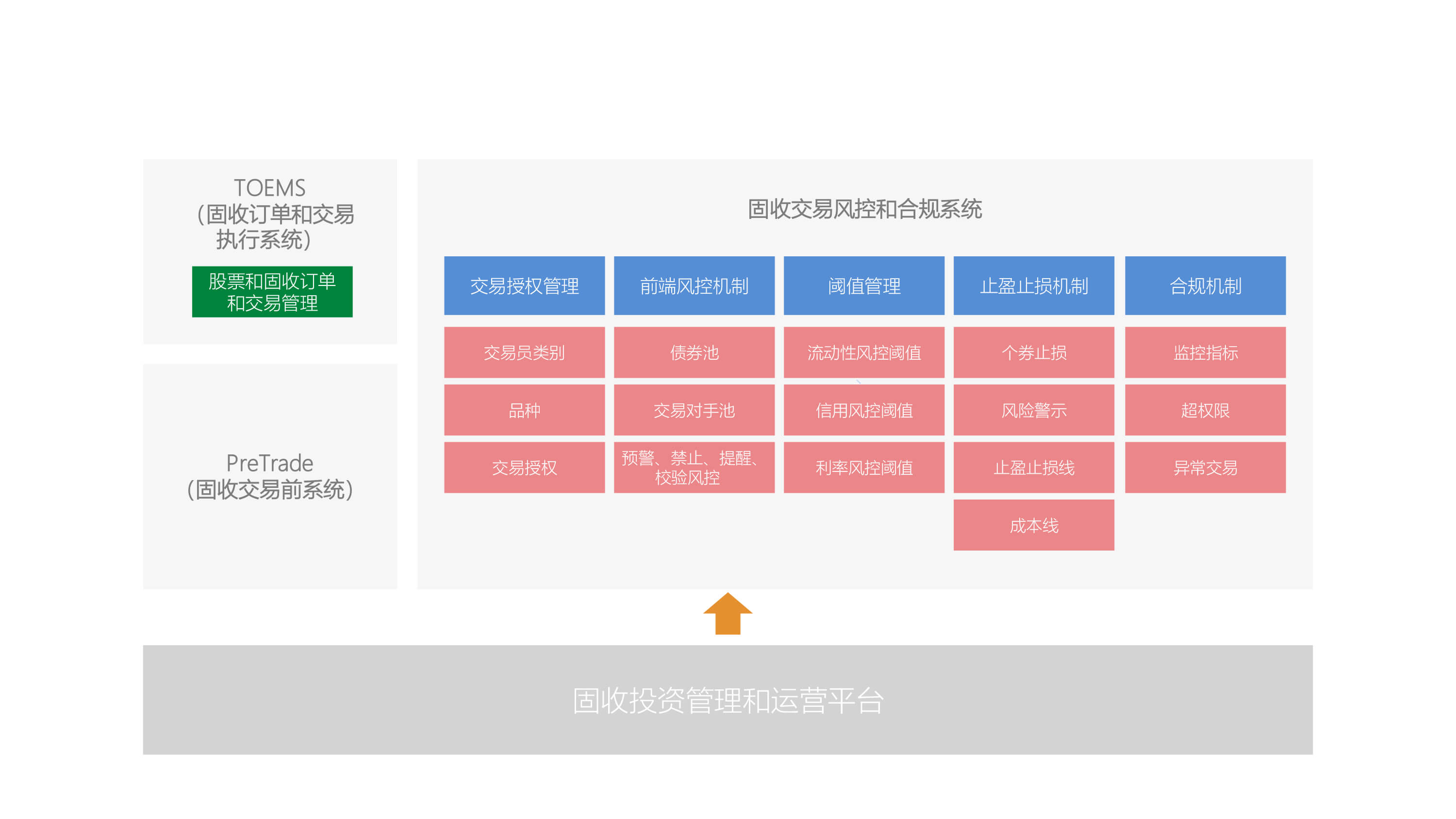 TOEMS
(固收订单和交易执行系统)

股票和固收订单和交易管理

PreTrade
(固收交易前系统)

固收交易风控和合规系统

| 交易授权管理 | 前端风控机制 | 阈值管理 | 止盈止损机制 | 合规机制 |
|---|---|---|---|---|
| 交易员类别 | 债券池 | 流动性风控阈值 | 个券止损 | 监控指标 |
| 品种 | 交易对手池 | 信用风控阈值 | 风险警示 | 超权限 |
| 交易授权 | 预警、禁止、提醒、校验风控 | 利率风控阈值 | 止盈止损线 | 异常交易 |
| | | | 成本线 | |

固收投资管理和运营平台